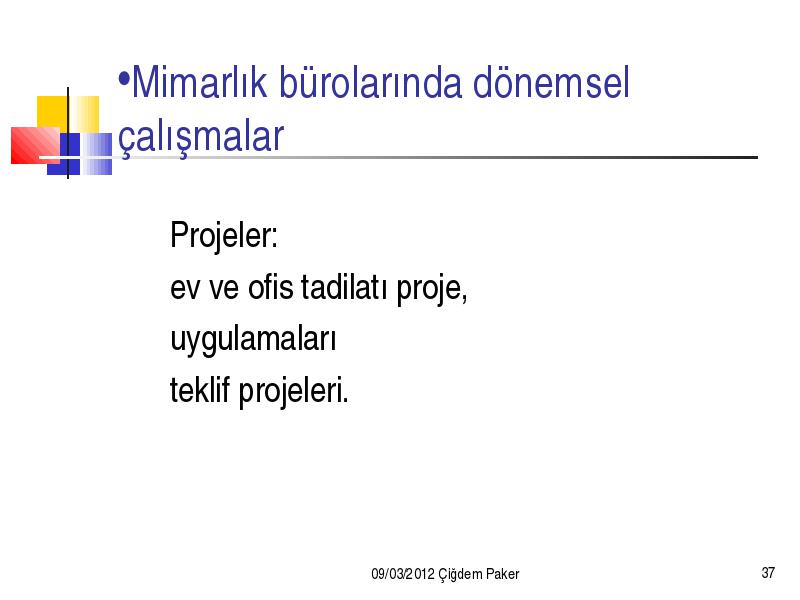 •Mimarlık bürolarında dönemsel çalışmalar

Projeler:
ev ve ofis tadilatı proje,
uygulamaları
teklif projeleri.

09/03/2012 Çiğdem Paker

37